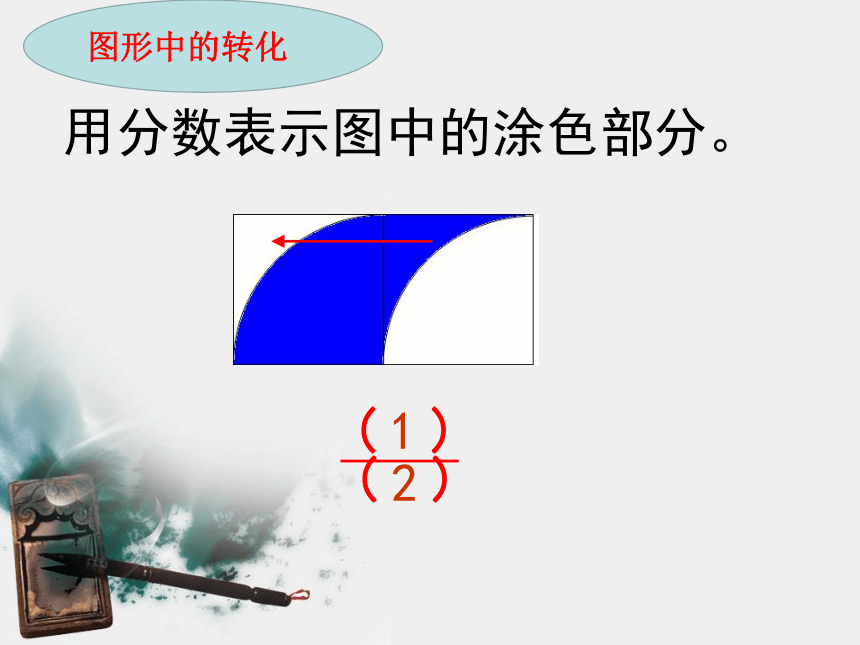 图形中的转化

用分数表示图中的涂色部分。

$\frac{(1)}{(2)}$